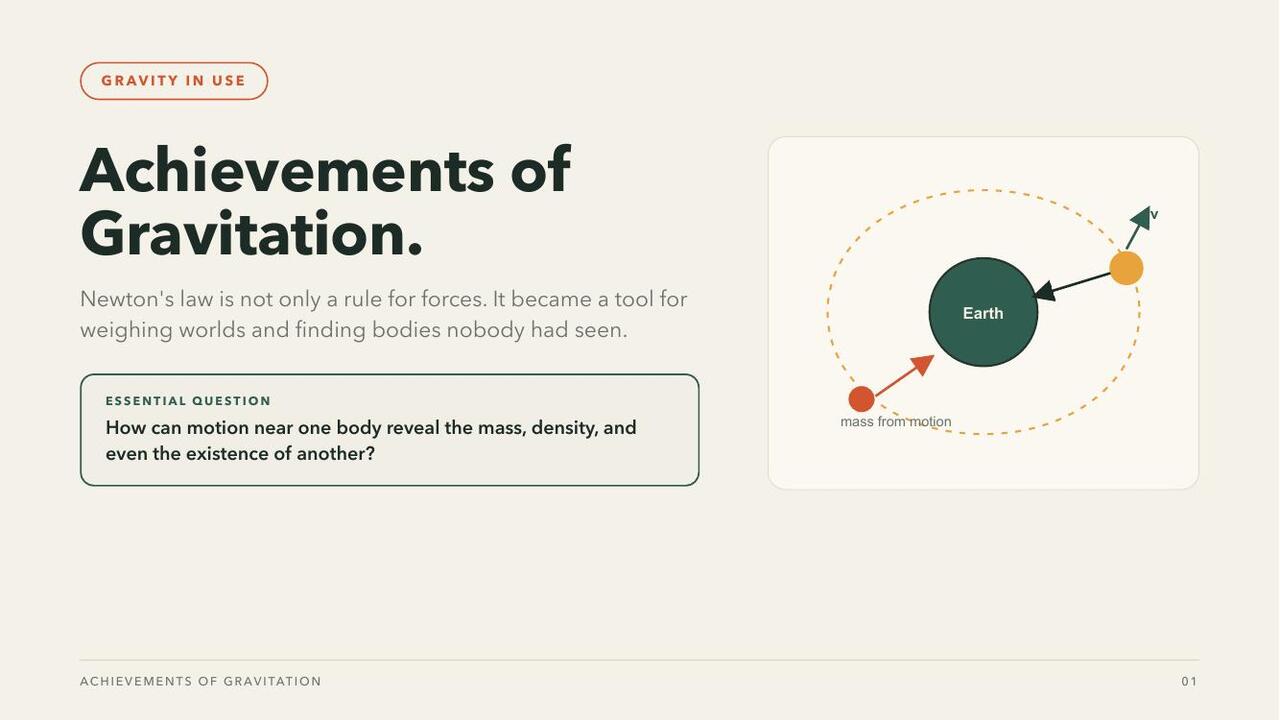 GRAVITY IN USE

Achievements of Gravitation.

Newton's law is not only a rule for forces. It became a tool for weighing worlds and finding bodies nobody had seen.

ESSENTIAL QUESTION

How can motion near one body reveal the mass, density, and even the existence of another?

v

Earth

mass from motion

ACHIEVEMENTS OF GRAVITATION

01